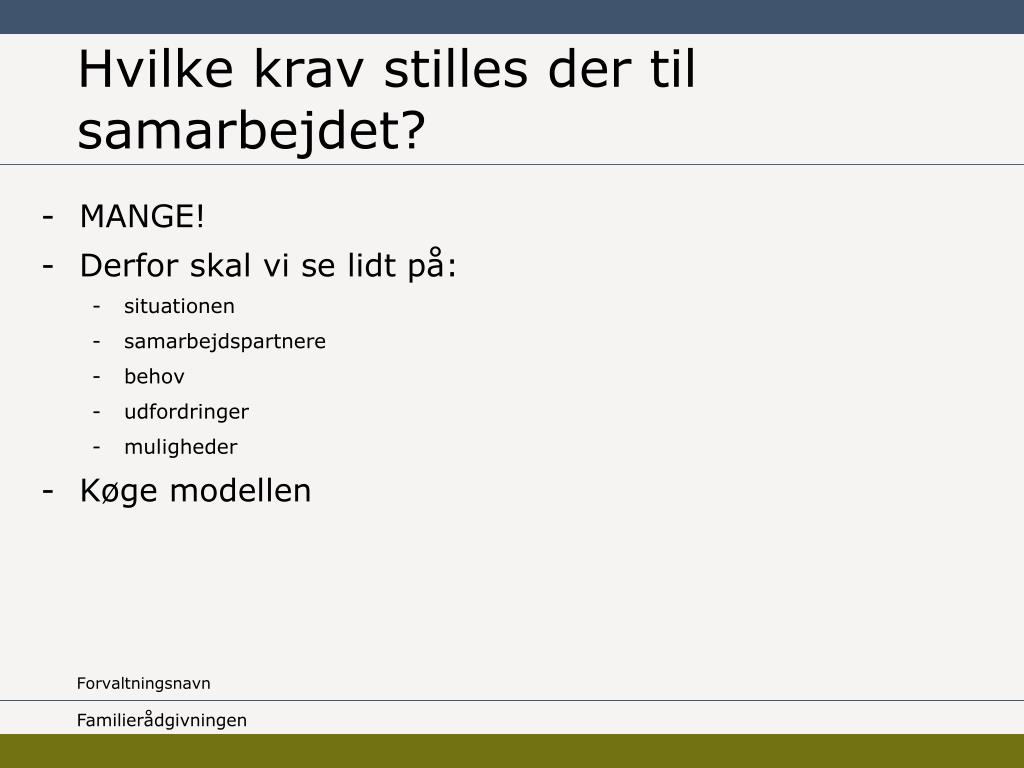 Hvilke krav stilles der til samarbejdet?

- MANGE!
- Derfor skal vi se lidt på:
  - situationen
  - samarbejdspartnere
  - behov
  - udfordringer
  - muligheder
- Køge modellen

Forvaltningsnavn

Familierådgivningen